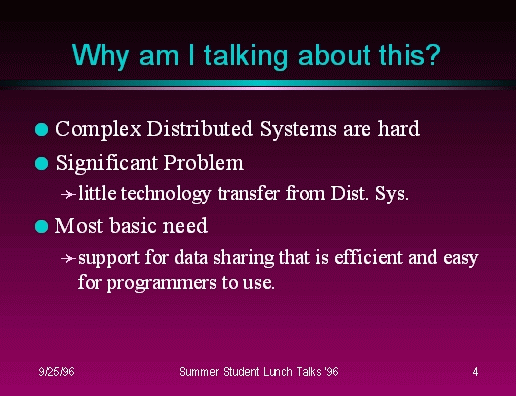 Why am I talking about this?

Complex Distributed Systems are hard

Significant Problem

little technology transfer from Dist. Sys.

Most basic need

support for data sharing that is efficient and easy for programmers to use.

9/25/96

Summer Student Lunch Talks '96

4